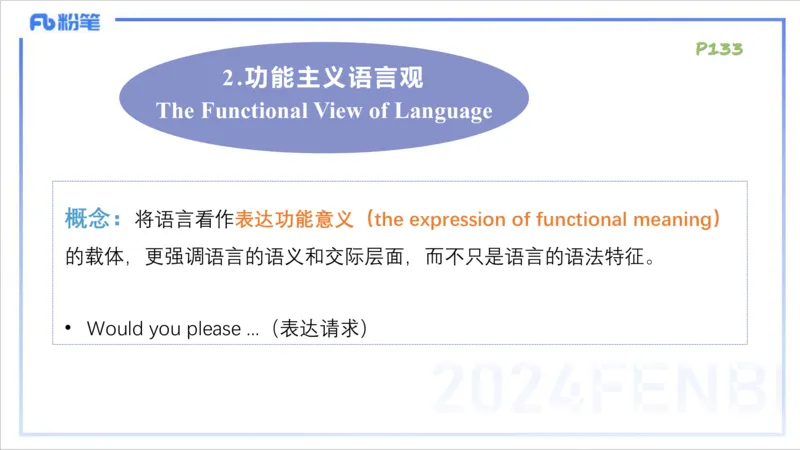 Fb 粉笔

P133

2.功能主义语言观
The Functional View of Language

概念：将语言看作表达功能意义（the expression of functional meaning）的载体，更强调语言的语义和交际层面，而不只是语言的语法特征。

• Would you please ...（表达请求）

2024FENBI